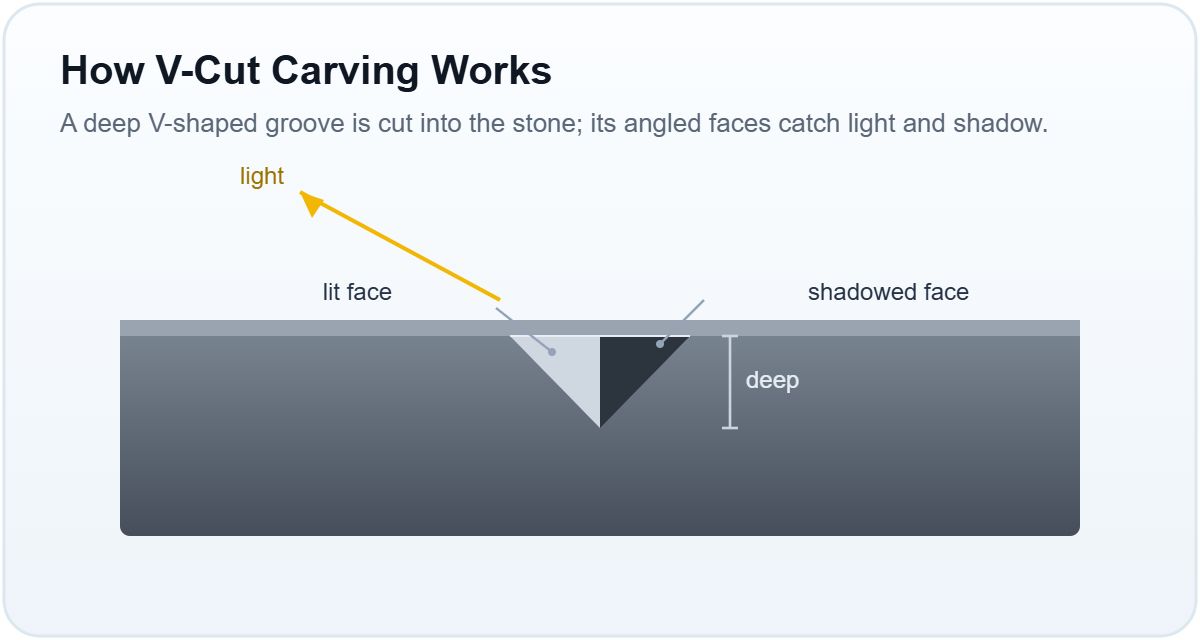 How V-Cut Carving Works

A deep V-shaped groove is cut into the stone; its angled faces catch light and shadow.

light

lit face

shadowed face

deep